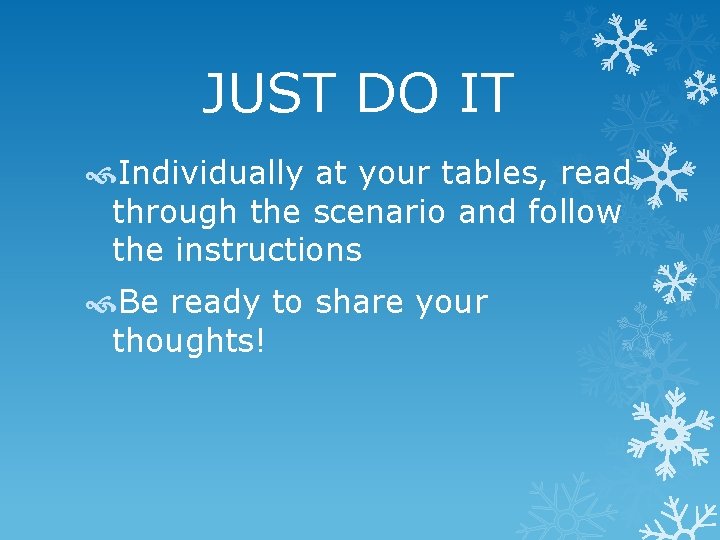 JUST DO IT

Individually at your tables, read through the scenario and follow the instructions

Be ready to share your thoughts!